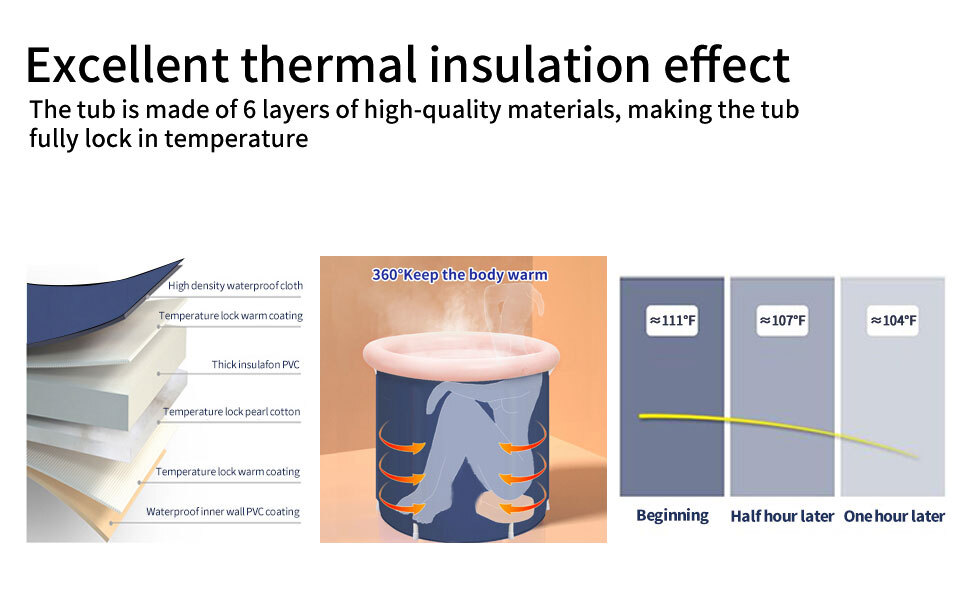 Excellent thermal insulation effect
The tub is made of 6 layers of high-quality materials, making the tub fully lock in temperature

High density waterproof cloth
Temperature lock warm coating
Thick insulafon PVC
Temperature lock pearl cotton
Temperature lock warm coating
Waterproof inner wall PVC coating

360°Keep the body warm

≈111°F
≈107°F
≈104°F

Beginning
Half hour later
One hour later